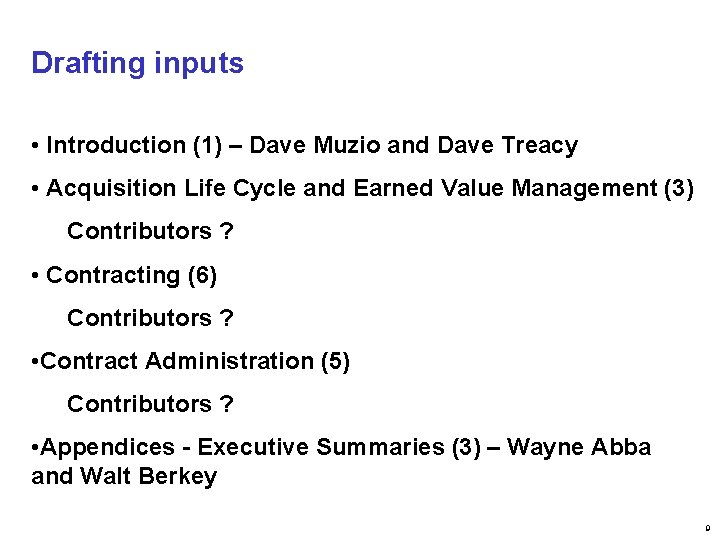 Drafting inputs

• Introduction (1) – Dave Muzio and Dave Treacy

• Acquisition Life Cycle and Earned Value Management (3)

Contributors ?

• Contracting (6)

Contributors ?

•Contract Administration (5)

Contributors ?

•Appendices - Executive Summaries (3) – Wayne Abba and Walt Berkey

9